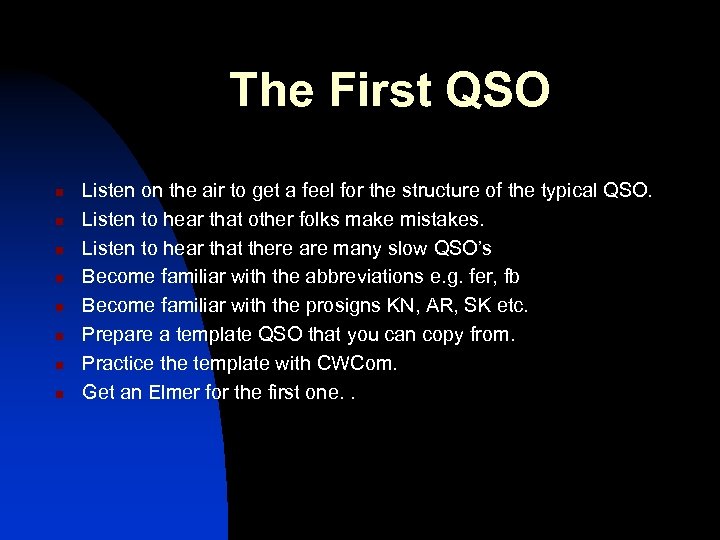 The First QSO

- Listen on the air to get a feel for the structure of the typical QSO.
- Listen to hear that other folks make mistakes.
- Listen to hear that there are many slow QSO's
- Become familiar with the abbreviations e.g. fer, fb
- Become familiar with the prosigns KN, AR, SK etc.
- Prepare a template QSO that you can copy from.
- Practice the template with CWCom.
- Get an Elmer for the first one. .